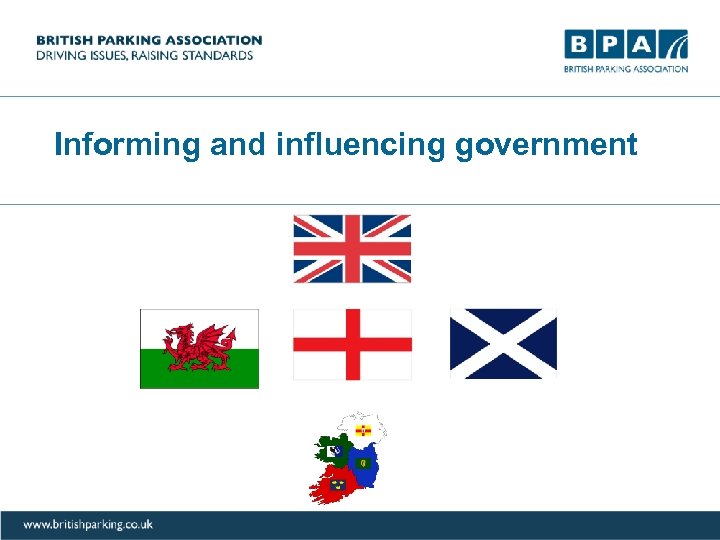 BRITISH PARKING ASSOCIATION
DRIVING ISSUES, RAISING STANDARDS

BPA
BRITISH PARKING ASSOCIATION

Informing and influencing government

www.britishparking.co.uk